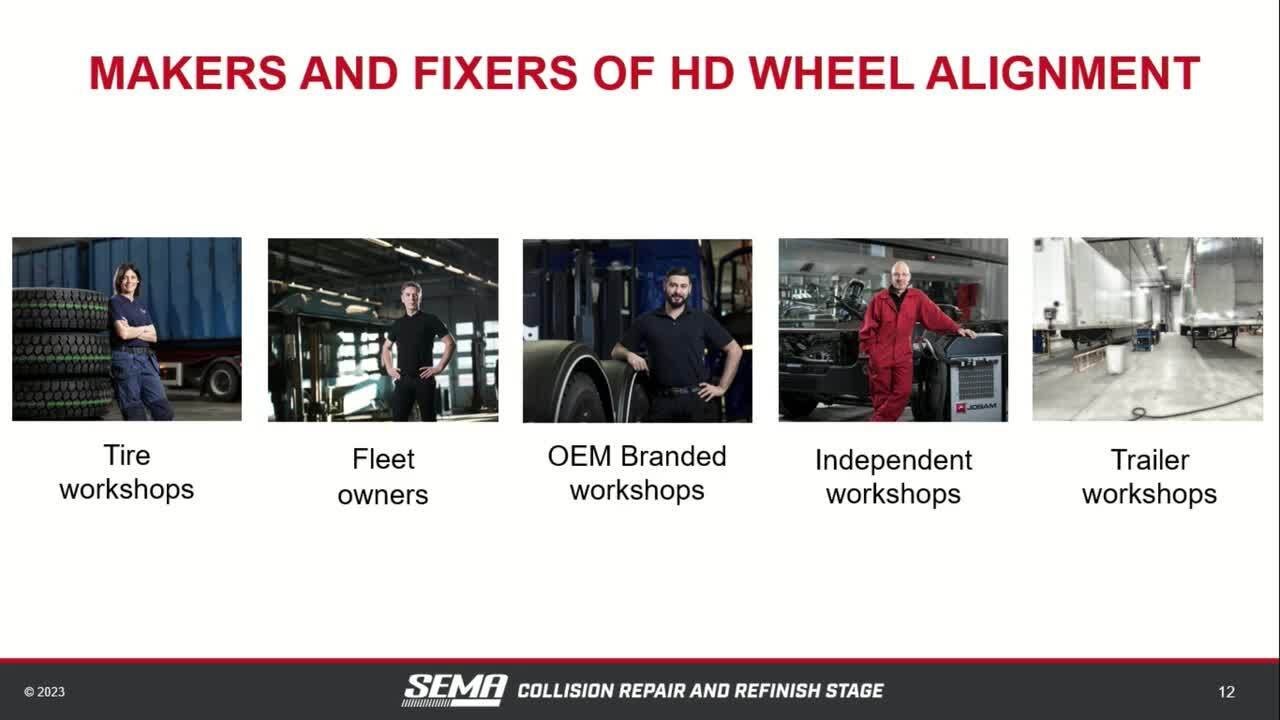 MAKERS AND FIXERS OF HD WHEEL ALIGNMENT

JOSAM

Tire workshops

Fleet owners

OEM Branded workshops

Independent workshops

Trailer workshops

© 2023

SEMA COLLISION REPAIR AND REFINISH STAGE

12